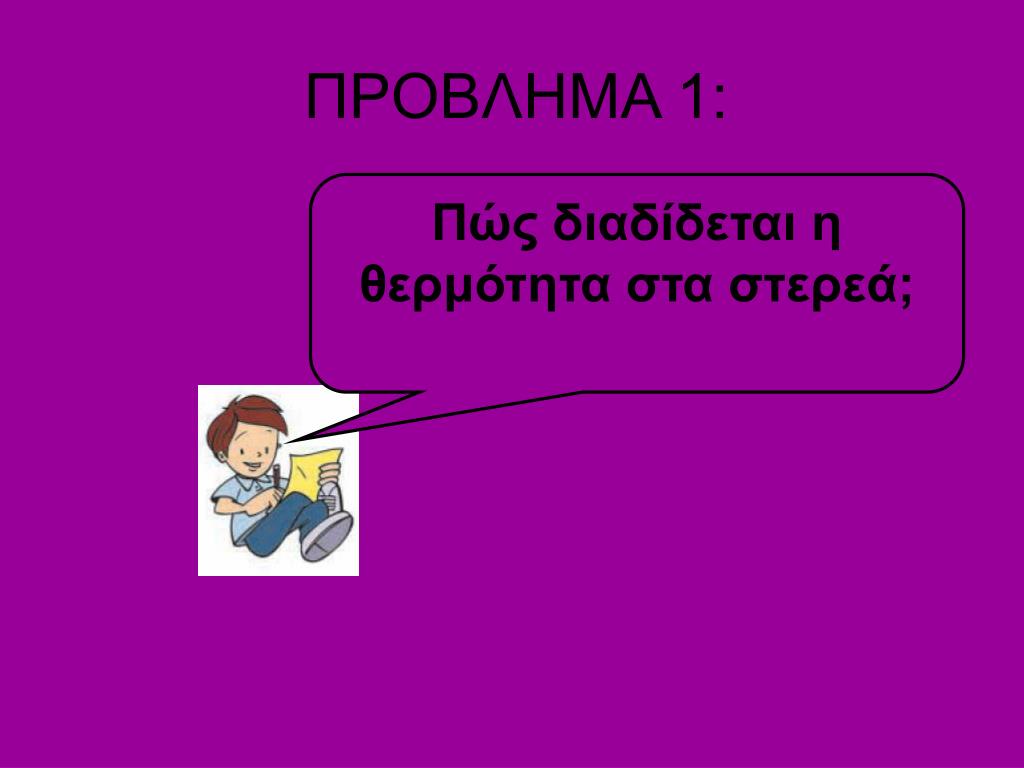 ΠΡΟΒΛΗΜΑ 1:

Πώς διαδίδεται η θερμότητα στα στερεά;